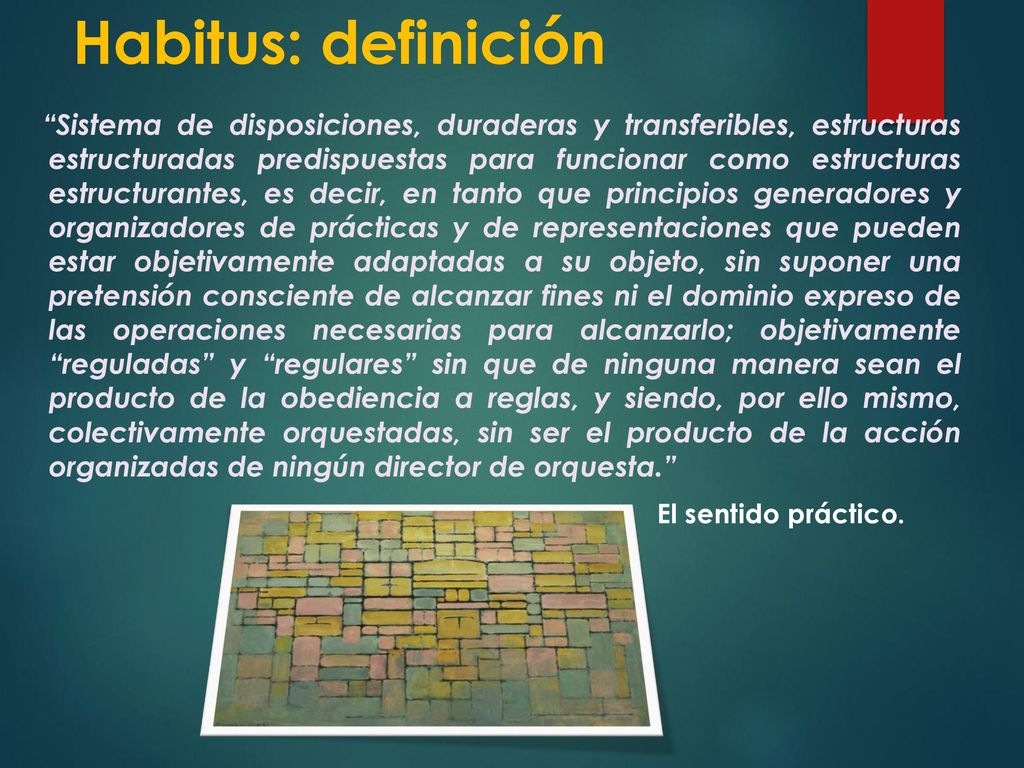 Habitus: definición

“Sistema de disposiciones, duraderas y transferibles, estructuras estructuradas predispuestas para funcionar como estructuras estructurantes, es decir, en tanto que principios generadores y organizadores de prácticas y de representaciones que pueden estar objetivamente adaptadas a su objeto, sin suponer una pretensión consciente de alcanzar fines ni el dominio expreso de las operaciones necesarias para alcanzarlo; objetivamente “reguladas” y “regulares” sin que de ninguna manera sean el producto de la obediencia a reglas, y siendo, por ello mismo, colectivamente orquestadas, sin ser el producto de la acción organizadas de ningún director de orquesta.”

El sentido práctico.